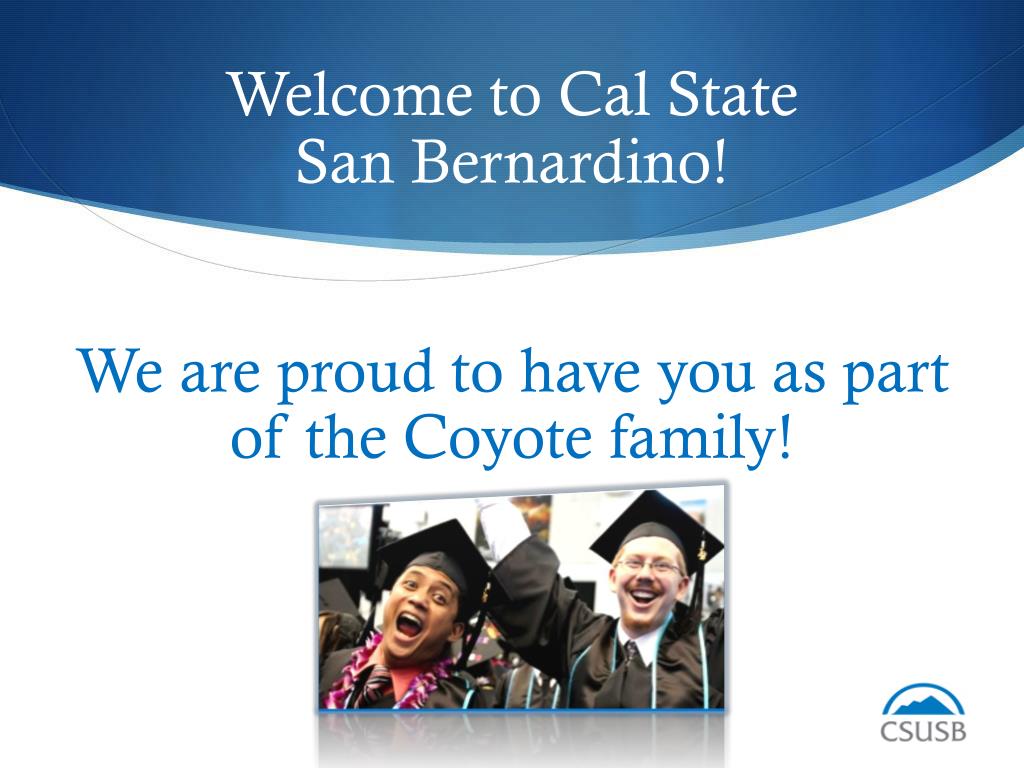 Welcome to Cal State San Bernardino!

We are proud to have you as part of the Coyote family!

CSUSB